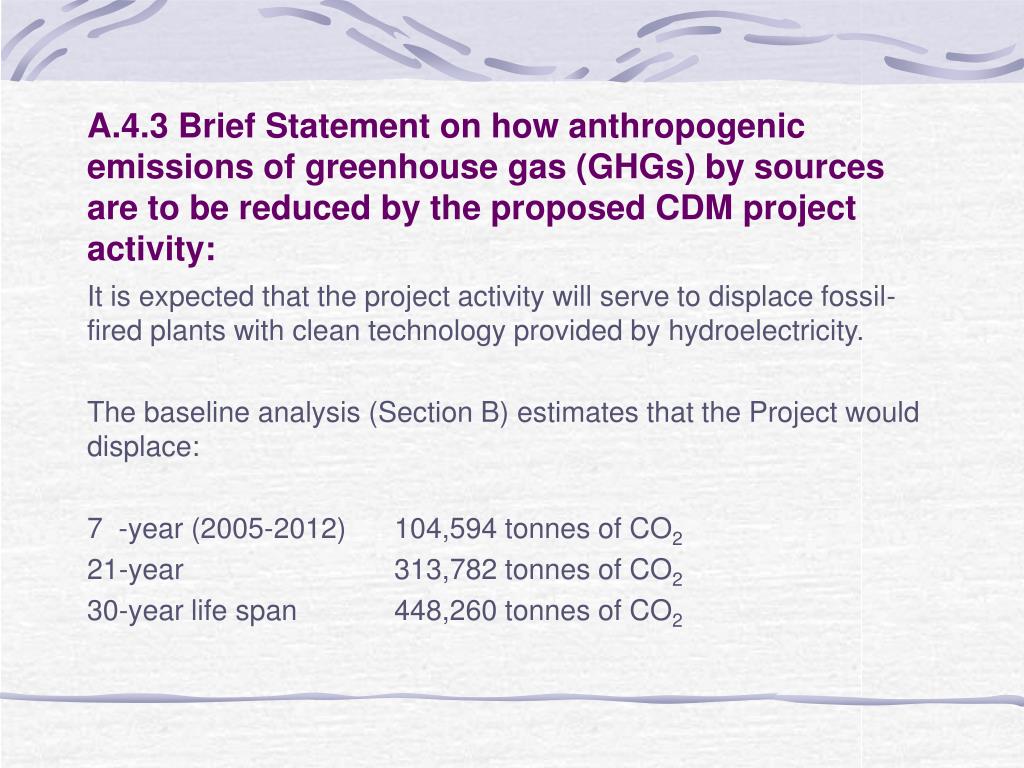 A.4.3 Brief Statement on how anthropogenic emissions of greenhouse gas (GHGs) by sources are to be reduced by the proposed CDM project activity:

It is expected that the project activity will serve to displace fossil-fired plants with clean technology provided by hydroelectricity.

The baseline analysis (Section B) estimates that the Project would displace:

7 -year (2005-2012) 104,594 tonnes of $CO_2$
21-year 313,782 tonnes of $CO_2$
30-year life span 448,260 tonnes of $CO_2$